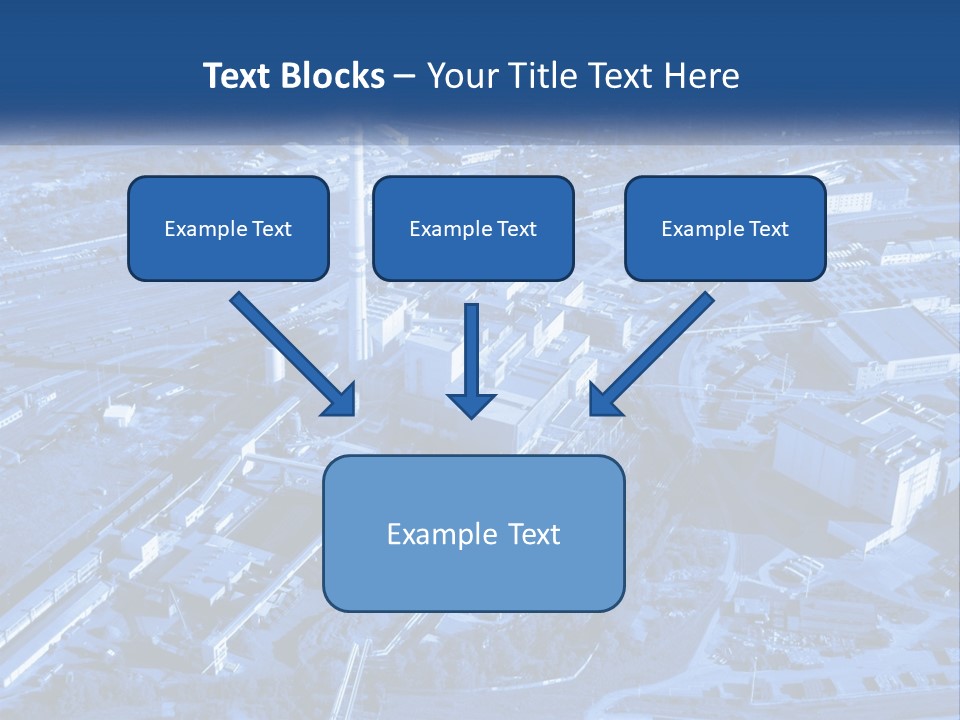 Text Blocks – Your Title Text Here

Example Text

Example Text

Example Text

Example Text